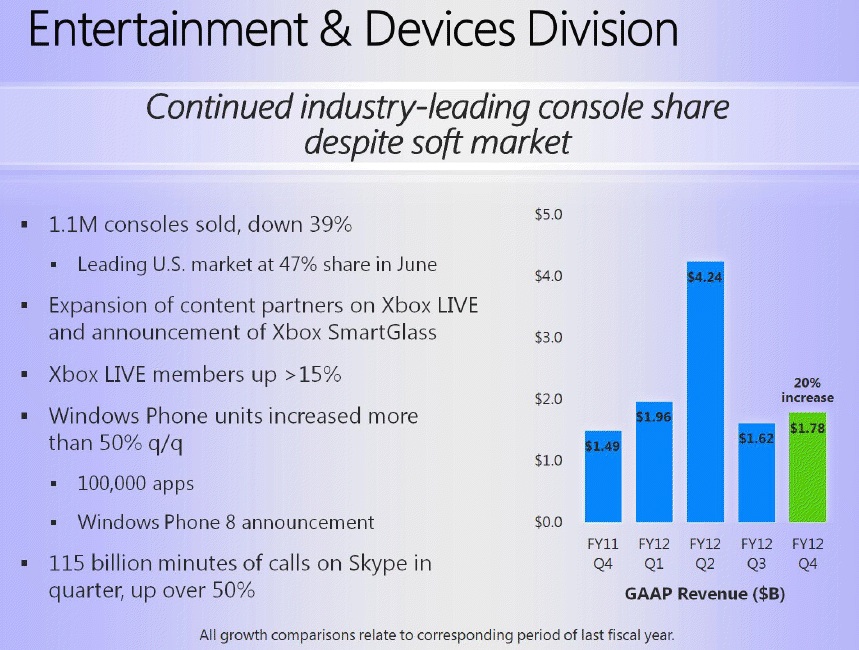 Entertainment & Devices Division

Continued industry-leading console share despite soft market

▪ 1.1M consoles sold, down 39%

▪ Leading U.S. market at 47% share in June

▪ Expansion of content partners on Xbox LIVE and announcement of Xbox SmartGlass

▪ Xbox LIVE members up >15%

▪ Windows Phone units increased more than 50% q/q

▪ 100,000 apps

▪ Windows Phone 8 announcement

▪ 115 billion minutes of calls on Skype in quarter, up over 50%

$5.0
$4.0
$3.0
$2.0
$1.0
$0.0

$1.49
$1.96
$4.24
$1.62
20% increase
$1.78

FY11 Q4
FY12 Q1
FY12 Q2
FY12 Q3
FY12 Q4

GAAP Revenue ($B)

All growth comparisons relate to corresponding period of last fiscal year.